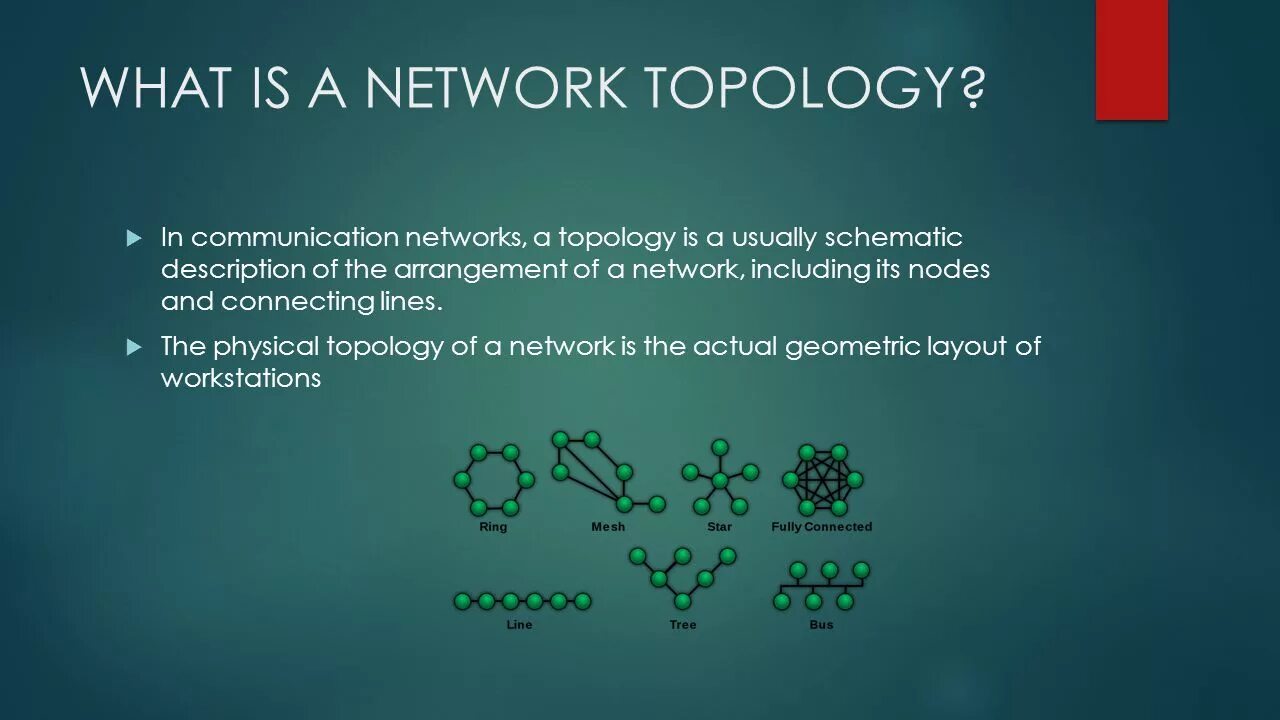 WHAT IS A NETWORK TOPOLOGY?

In communication networks, a topology is a usually schematic description of the arrangement of a network, including its nodes and connecting lines.

The physical topology of a network is the actual geometric layout of workstations

Ring
Mesh
Star
Fully Connected
Line
Tree
Bus